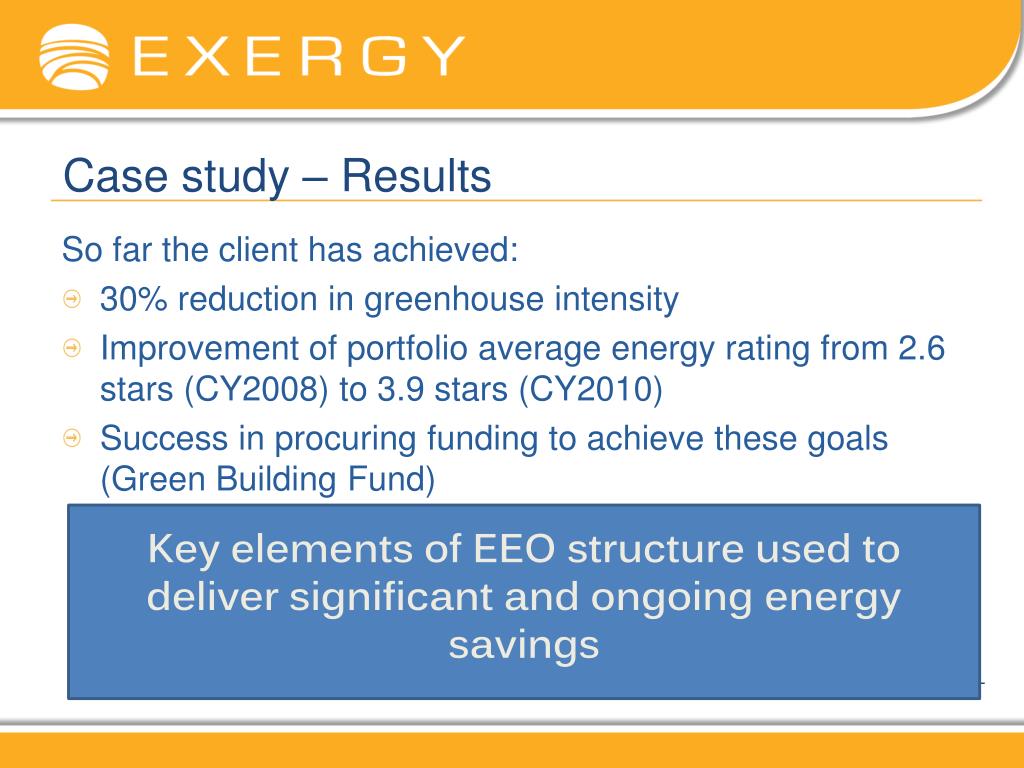 EXERGY

Case study – Results

So far the client has achieved:

30% reduction in greenhouse intensity

Improvement of portfolio average energy rating from 2.6 stars (CY2008) to 3.9 stars (CY2010)

Success in procuring funding to achieve these goals (Green Building Fund)

Key elements of EEO structure used to deliver significant and ongoing energy savings